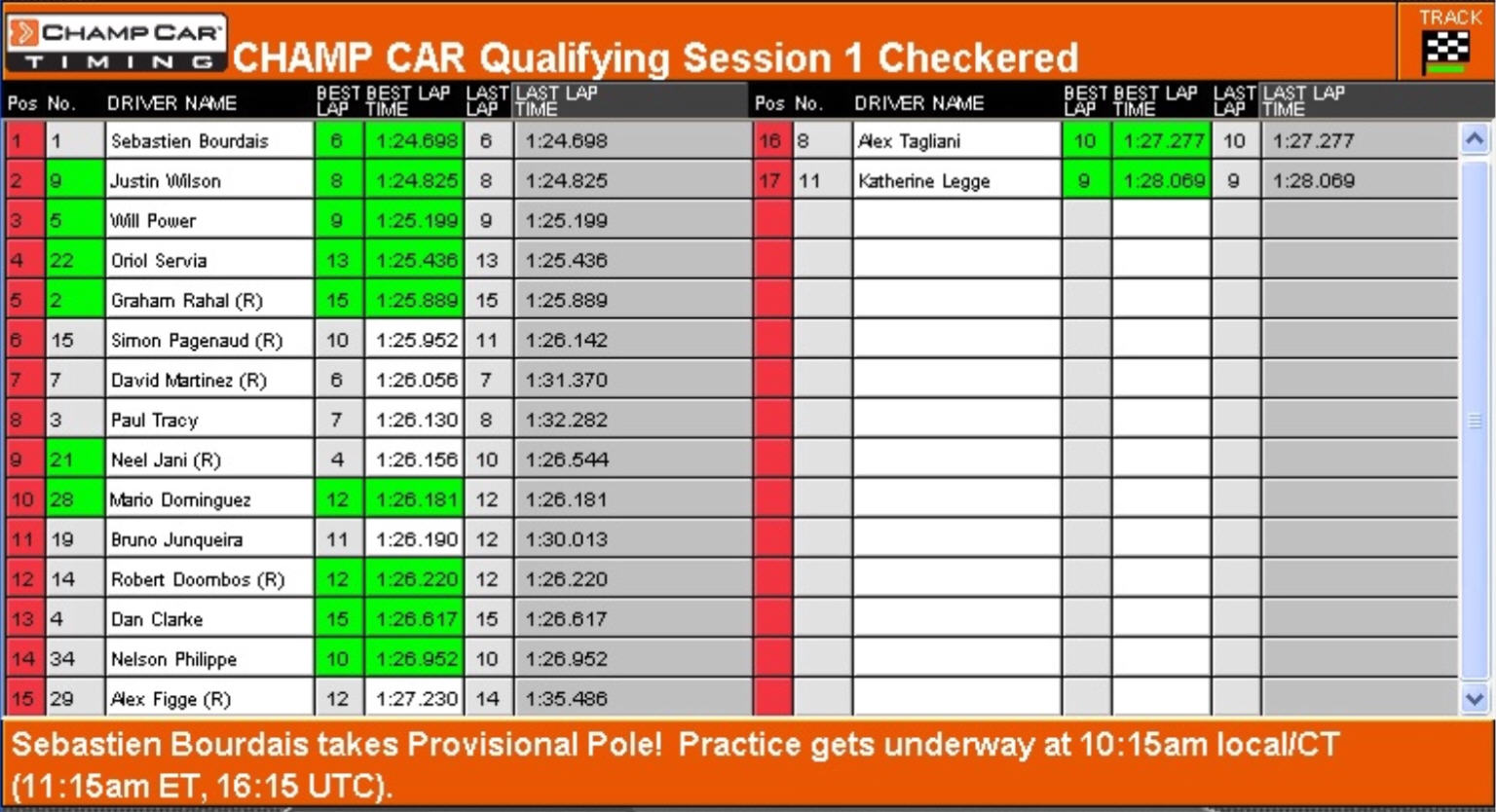 CHAMP CAR TIMING

CHAMP CAR Qualifying Session 1 Checkered

TRACK

| Pos | No. | DRIVER NAME | BEST LAP | BEST LAP TIME | LAST LAP | LAST LAP TIME |
|---|---|---|---|---|---|---|
| 1 | 1 | Sebastien Bourdais | 6 | 1:24.698 | 6 | 1:24.698 |
| 2 | 9 | Justin Wilson | 8 | 1:24.825 | 8 | 1:24.825 |
| 3 | 5 | Will Power | 9 | 1:25.199 | 9 | 1:25.199 |
| 4 | 22 | Oriol Servia | 13 | 1:25.436 | 13 | 1:25.436 |
| 5 | 2 | Graham Rahal (R) | 15 | 1:25.889 | 15 | 1:25.889 |
| 6 | 15 | Simon Pagenaud (R) | 10 | 1:25.952 | 11 | 1:26.142 |
| 7 | 7 | David Martinez (R) | 6 | 1:26.056 | 7 | 1:31.370 |
| 8 | 3 | Paul Tracy | 7 | 1:26.130 | 8 | 1:32.282 |
| 9 | 21 | Neel Jani (R) | 4 | 1:26.156 | 10 | 1:26.544 |
| 10 | 28 | Mario Dominguez | 12 | 1:26.181 | 12 | 1:26.181 |
| 11 | 19 | Bruno Junqueira | 11 | 1:26.190 | 12 | 1:30.013 |
| 12 | 14 | Robert Doornbos (R) | 12 | 1:26.220 | 12 | 1:26.220 |
| 13 | 4 | Dan Clarke | 15 | 1:26.617 | 15 | 1:26.617 |
| 14 | 34 | Nelson Philippe | 10 | 1:26.952 | 10 | 1:26.952 |
| 15 | 29 | Alex Figge (R) | 12 | 1:27.230 | 14 | 1:35.486 |

| Pos | No. | DRIVER NAME | BEST LAP | BEST LAP TIME | LAST LAP | LAST LAP TIME |
|---|---|---|---|---|---|---|
| 16 | 8 | Alex Tagliani | 10 | 1:27.277 | 10 | 1:27.277 |
| 17 | 11 | Katherine Legge | 9 | 1:28.069 | 9 | 1:28.069 |

Sebastien Bourdais takes Provisional Pole! Practice gets underway at 10:15am local/CT (11:15am ET, 16:15 UTC).